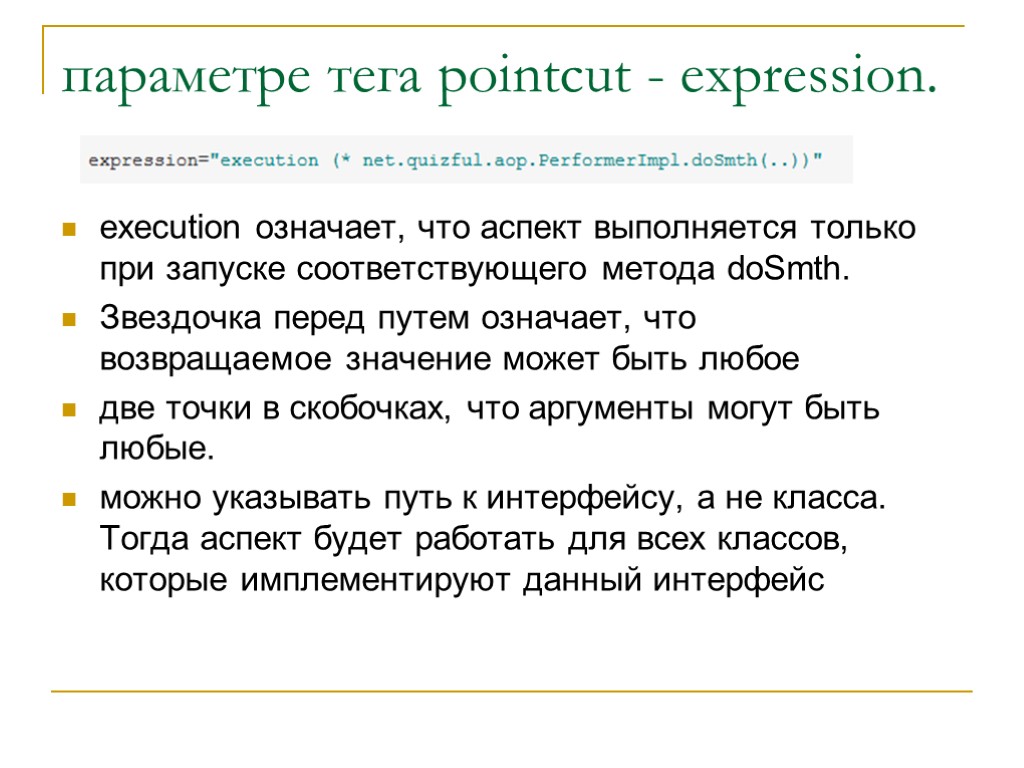 параметре тега pointcut - expression.

expression="execution (* net.quizful.aop.PerformerImpl.doSmth(..))"

execution означает, что аспект выполняется только при запуске соответствующего метода doSmth.

Звездочка перед путем означает, что возвращаемое значение может быть любое

две точки в скобочках, что аргументы могут быть любые.

можно указывать путь к интерфейсу, а не класса. Тогда аспект будет работать для всех классов, которые имплементируют данный интерфейс